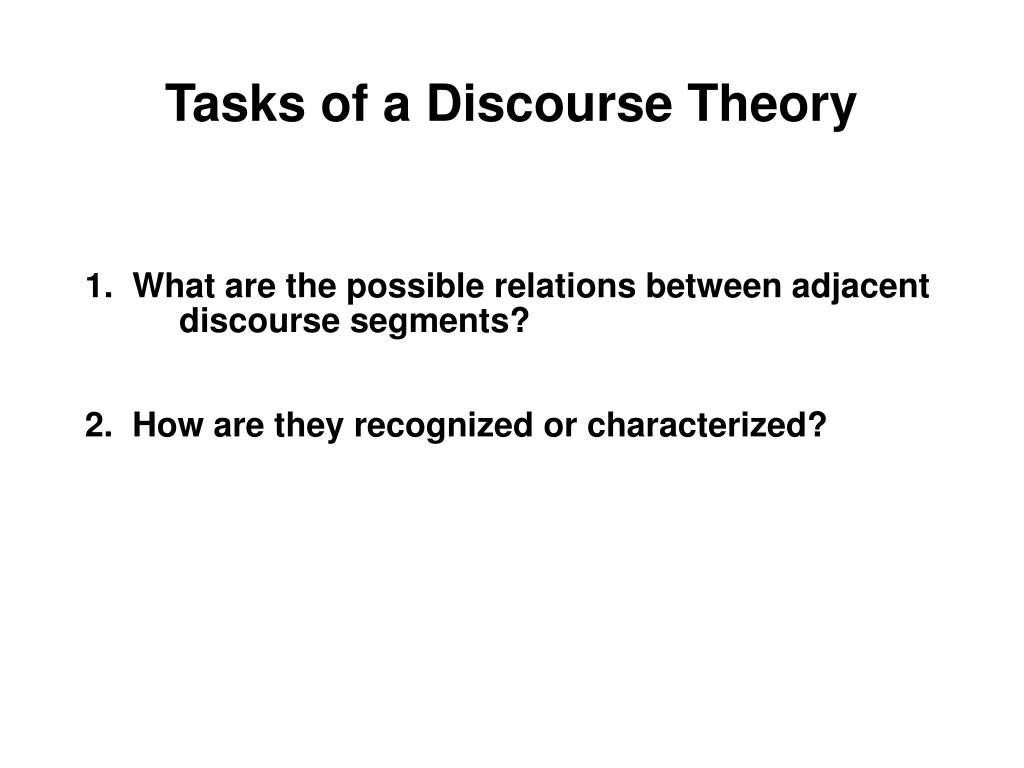 Tasks of a Discourse Theory

1. What are the possible relations between adjacent discourse segments?

2. How are they recognized or characterized?